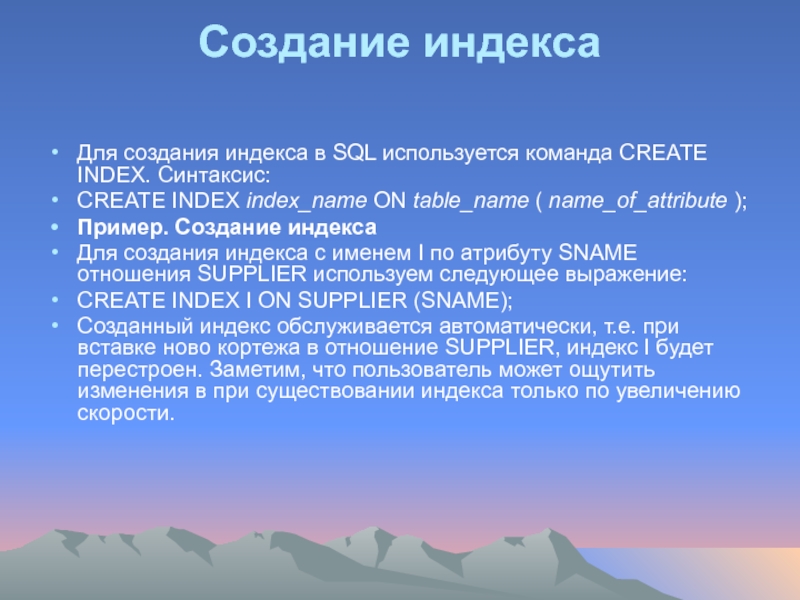 Создание индекса

• Для создания индекса в SQL используется команда CREATE INDEX. Синтаксис:
• CREATE INDEX index_name ON table_name ( name_of_attribute );
• Пример. Создание индекса
• Для создания индекса с именем I по атрибуту SNAME отношения SUPPLIER используем следующее выражение:
• CREATE INDEX I ON SUPPLIER (SNAME);
• Созданный индекс обслуживается автоматически, т.е. при вставке ново кортежа в отношение SUPPLIER, индекс I будет перестроен. Заметим, что пользователь может ощутить изменения в при существовании индекса только по увеличению скорости.